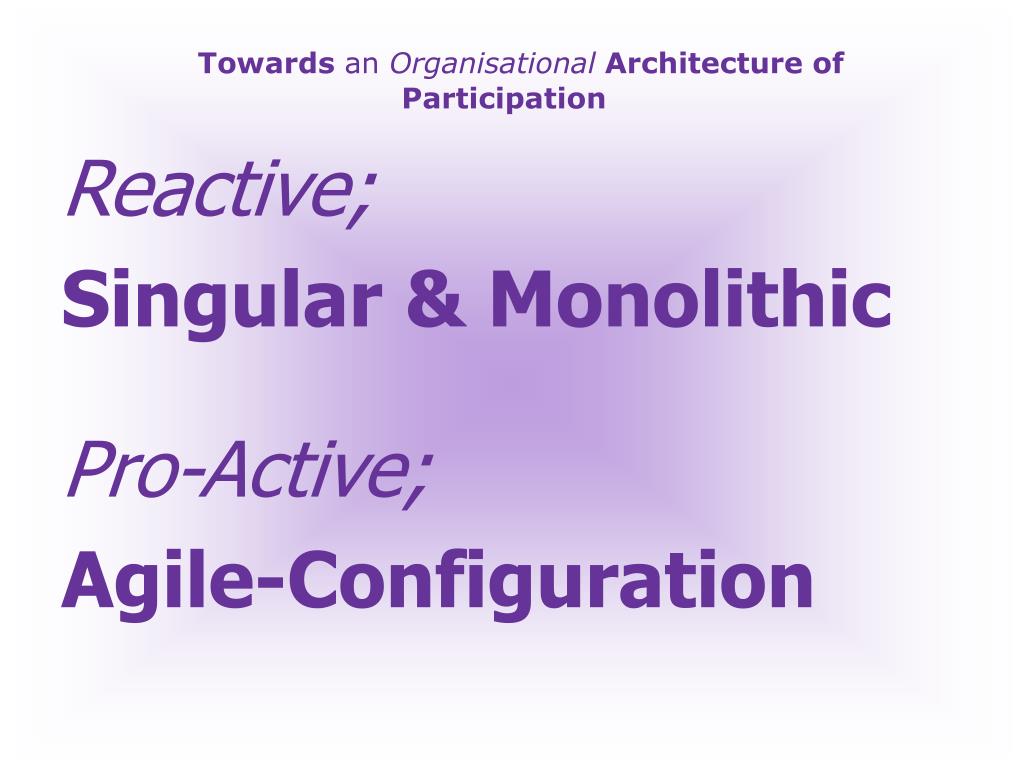 Towards an Organisational Architecture of Participation

Reactive;

Singular & Monolithic

Pro-Active;

Agile-Configuration